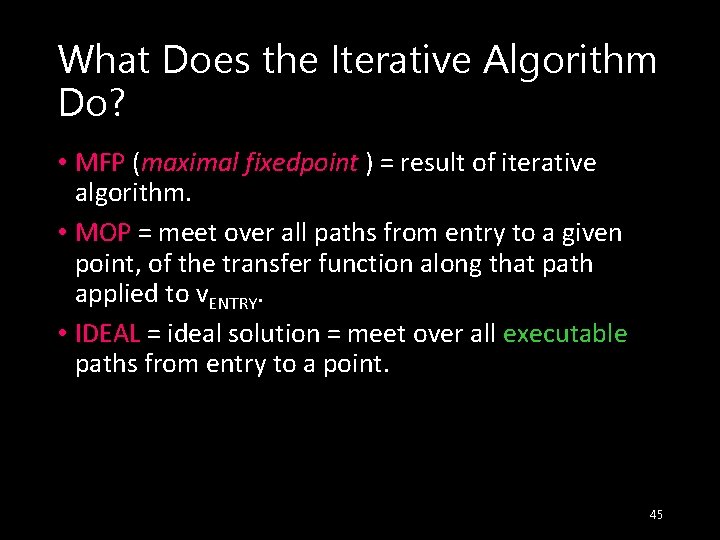 What Does the Iterative Algorithm Do?

• MFP (maximal fixedpoint ) = result of iterative algorithm.

• MOP = meet over all paths from entry to a given point, of the transfer function along that path applied to $v_{ENTRY}$.

• IDEAL = ideal solution = meet over all executable paths from entry to a point.

45